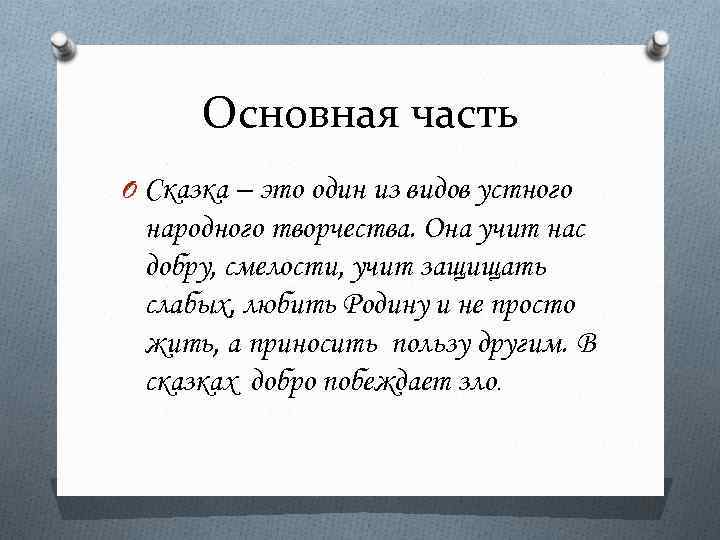 Основная часть

Сказка – это один из видов устного народного творчества. Она учит нас добру, смелости, учит защищать слабых, любить Родину и не просто жить, а приносить пользу другим. В сказках добро побеждает зло.